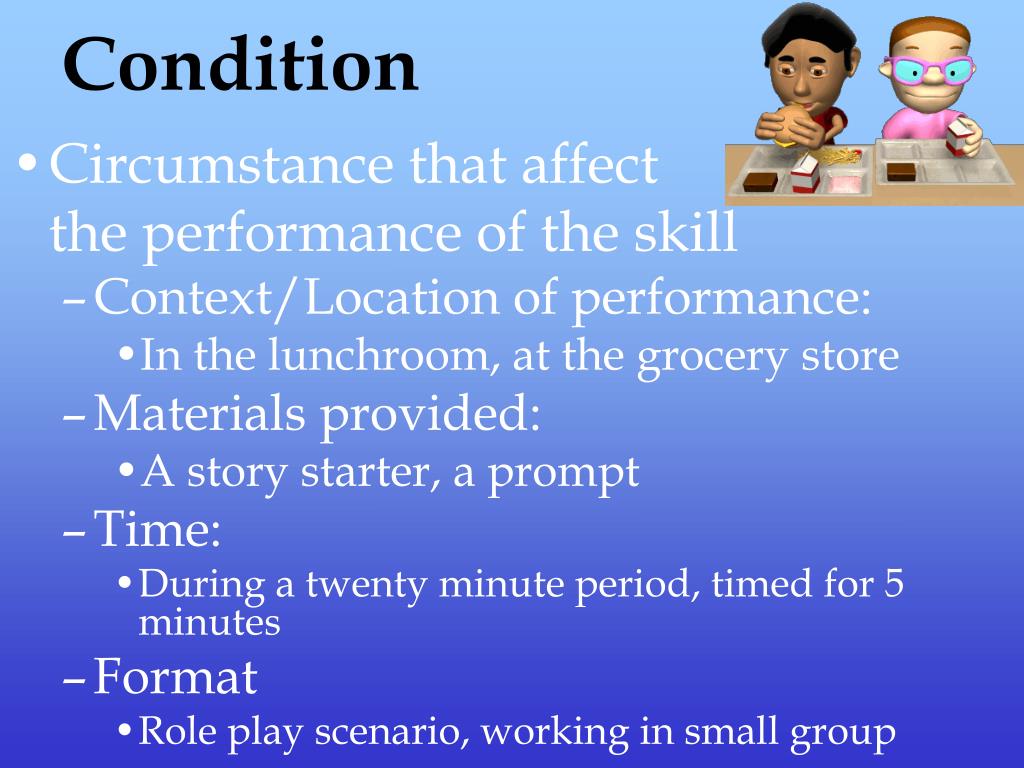 Condition

• Circumstance that affect the performance of the skill
– Context/Location of performance:
• In the lunchroom, at the grocery store
– Materials provided:
• A story starter, a prompt
– Time:
• During a twenty minute period, timed for 5 minutes
– Format
• Role play scenario, working in small group